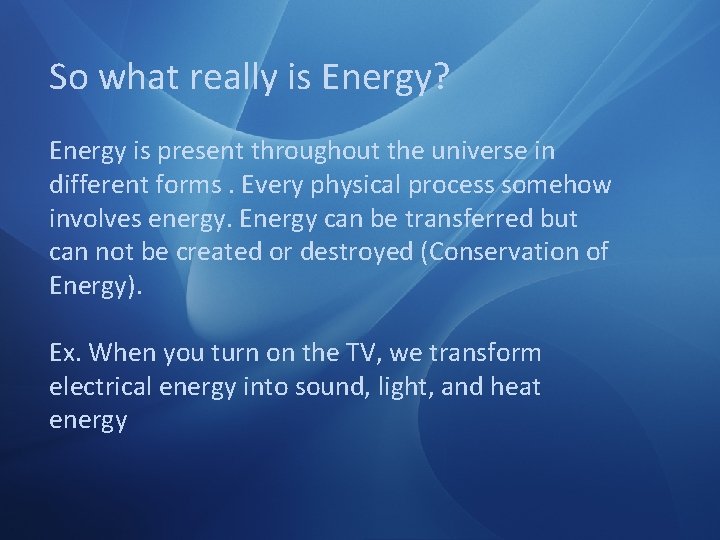 So what really is Energy?

Energy is present throughout the universe in different forms . Every physical process somehow involves energy. Energy can be transferred but can not be created or destroyed (Conservation of Energy).

Ex. When you turn on the TV, we transform electrical energy into sound, light, and heat energy